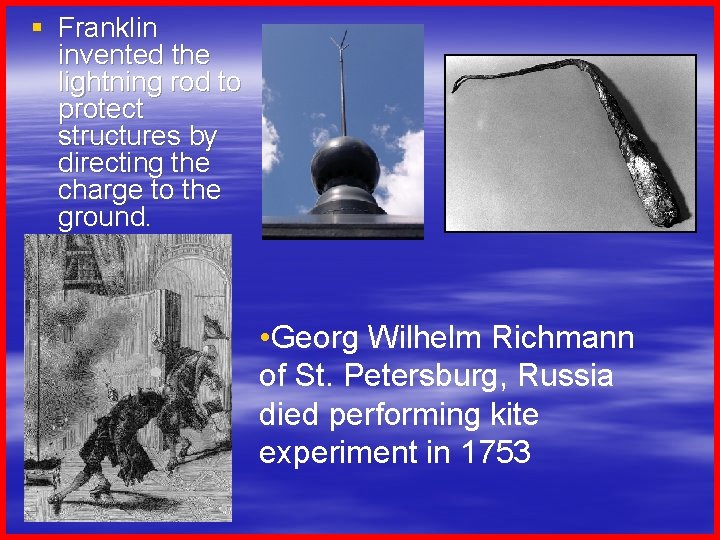 ▪ Franklin invented the lightning rod to protect structures by directing the charge to the ground.

•Georg Wilhelm Richmann of St. Petersburg, Russia died performing kite experiment in 1753